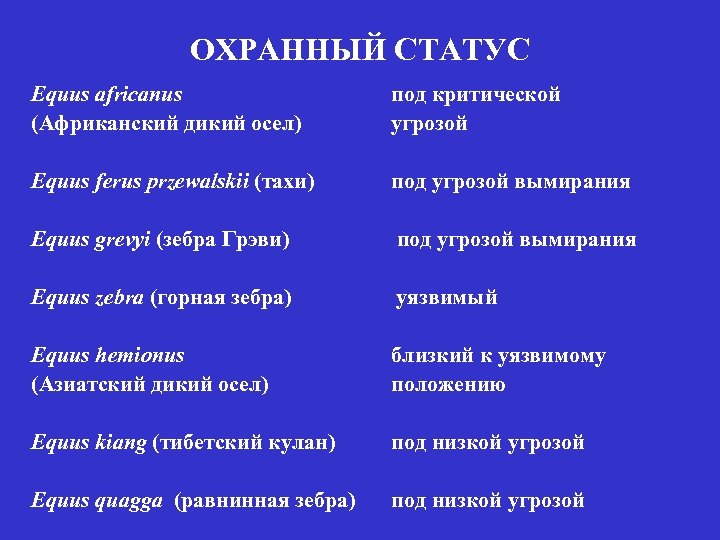 ОХРАННЫЙ СТАТУС

| | |
|---|---|
| Equus africanus (Африканский дикий осел) | под критической угрозой |
| Equus ferus przewalskii (тахи) | под угрозой вымирания |
| Equus grevyi (зебра Грэви) | под угрозой вымирания |
| Equus zebra (горная зебра) | уязвимый |
| Equus hemionus (Азиатский дикий осел) | близкий к уязвимому положению |
| Equus kiang (тибетский кулан) | под низкой угрозой |
| Equus quagga (равнинная зебра) | под низкой угрозой |